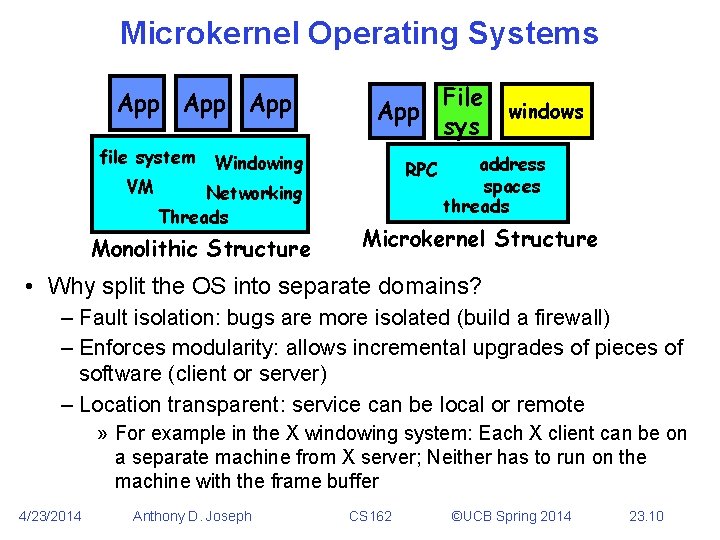 Microkernel Operating Systems

App App App

file system Windowing
VM Networking
Threads

Monolithic Structure

App File sys windows

RPC address spaces threads

Microkernel Structure

• Why split the OS into separate domains?
– Fault isolation: bugs are more isolated (build a firewall)
– Enforces modularity: allows incremental upgrades of pieces of software (client or server)
– Location transparent: service can be local or remote
» For example in the X windowing system: Each X client can be on a separate machine from X server; Neither has to run on the machine with the frame buffer

4/23/2014 Anthony D. Joseph CS162 ©UCB Spring 2014 23.10